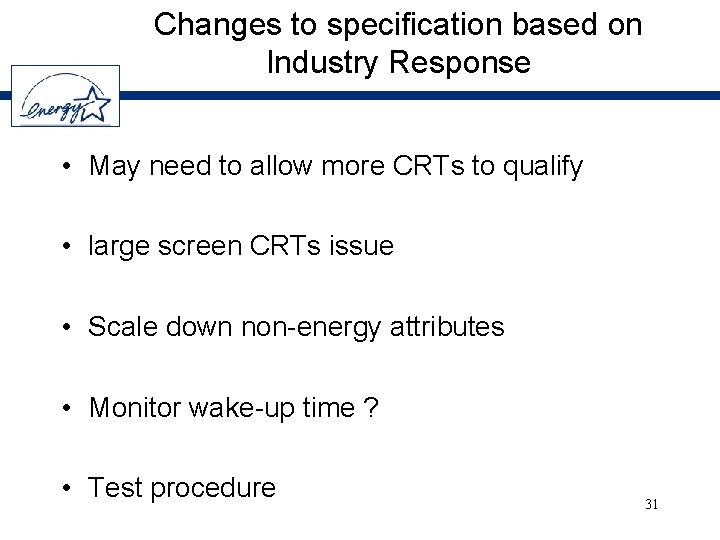 Changes to specification based on Industry Response

energy

• May need to allow more CRTs to qualify

• large screen CRTs issue

• Scale down non-energy attributes

• Monitor wake-up time ?

• Test procedure

31